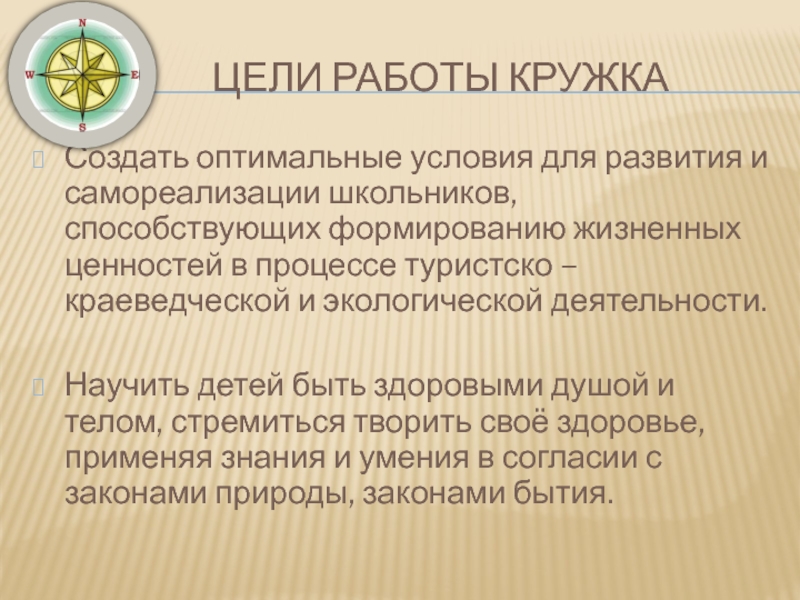 N
W
E
S

ЦЕЛИ РАБОТЫ КРУЖКА

Создать оптимальные условия для развития и самореализации школьников, способствующих формированию жизненных ценностей в процессе туристско – краеведческой и экологической деятельности.

Научить детей быть здоровыми душой и телом, стремиться творить своё здоровье, применяя знания и умения в согласии с законами природы, законами бытия.